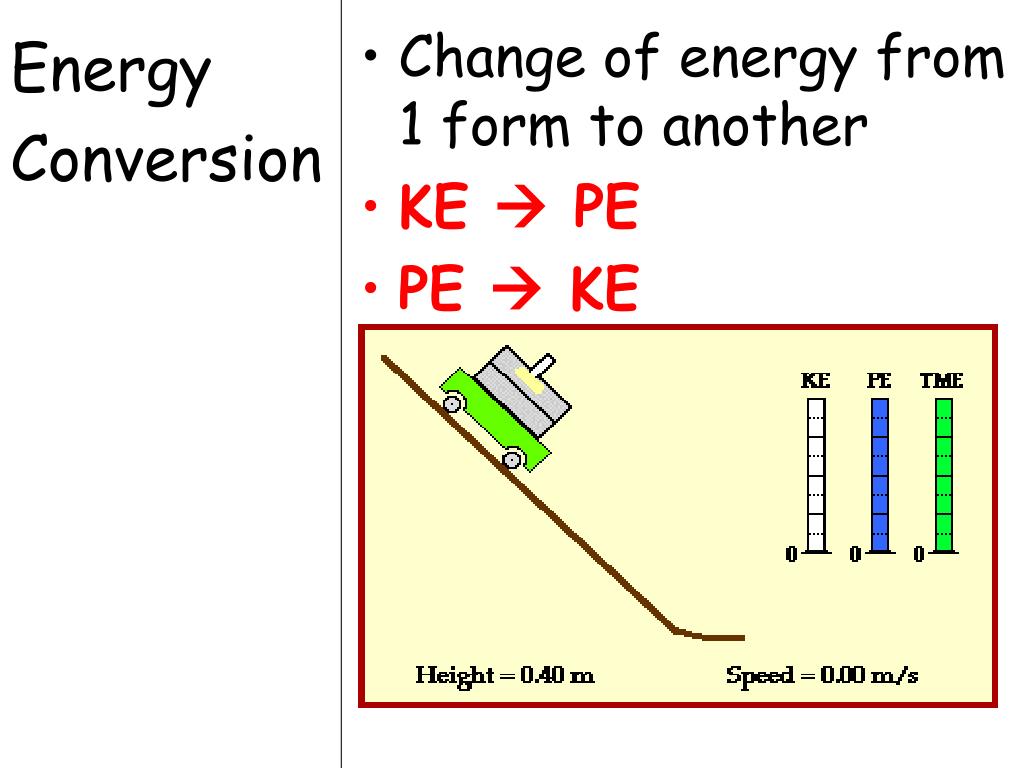 Energy Conversion

• Change of energy from 1 form to another
• KE → PE
• PE → KE

KE PE TME

0 0 0

Height = 0.40 m

Speed = 0.00 m/s